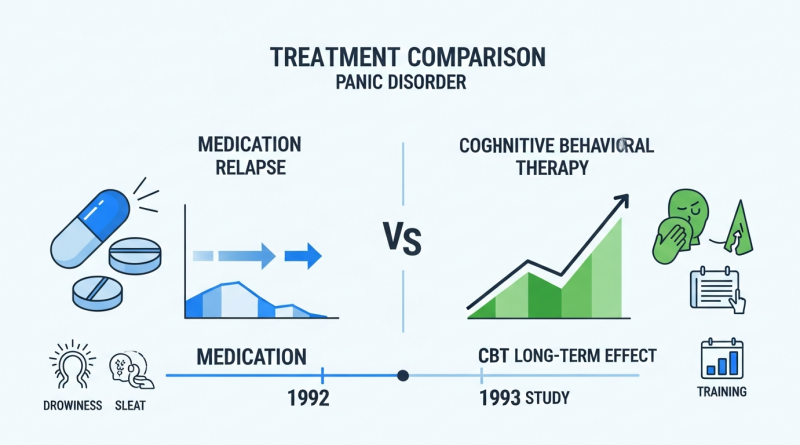 TREATMENT COMPARISON
PANIC DISORDER

MEDICATION
RELAPSE

VS

COGHNITIVE BEHAVIORAL
THERAPY

DROWINESS SLEAT

MEDICATION

1992

CBT LONG-TERM EFFECT

1993 STUDY

TRAINING